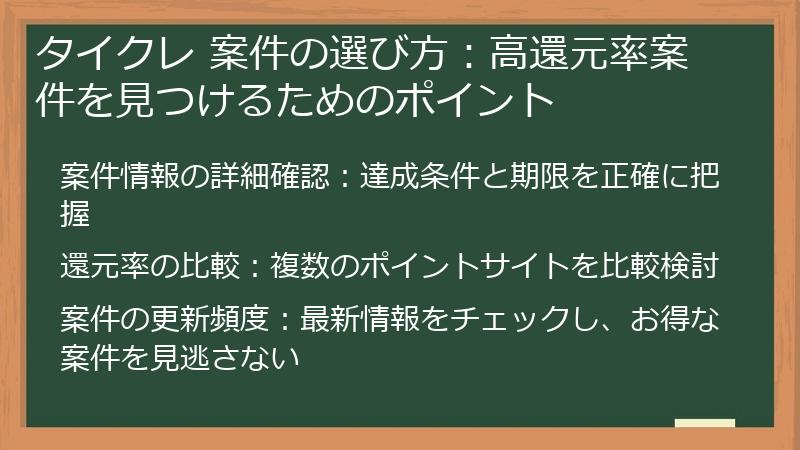 タイクレ 案件の選び方：高還元率案件を見つけるためのポイント

案件情報の詳細確認：達成条件と期限を正確に把握

還元率の比較：複数のポイントサイトを比較検討

案件の更新頻度：最新情報をチェックし、お得な案件を見逃さない